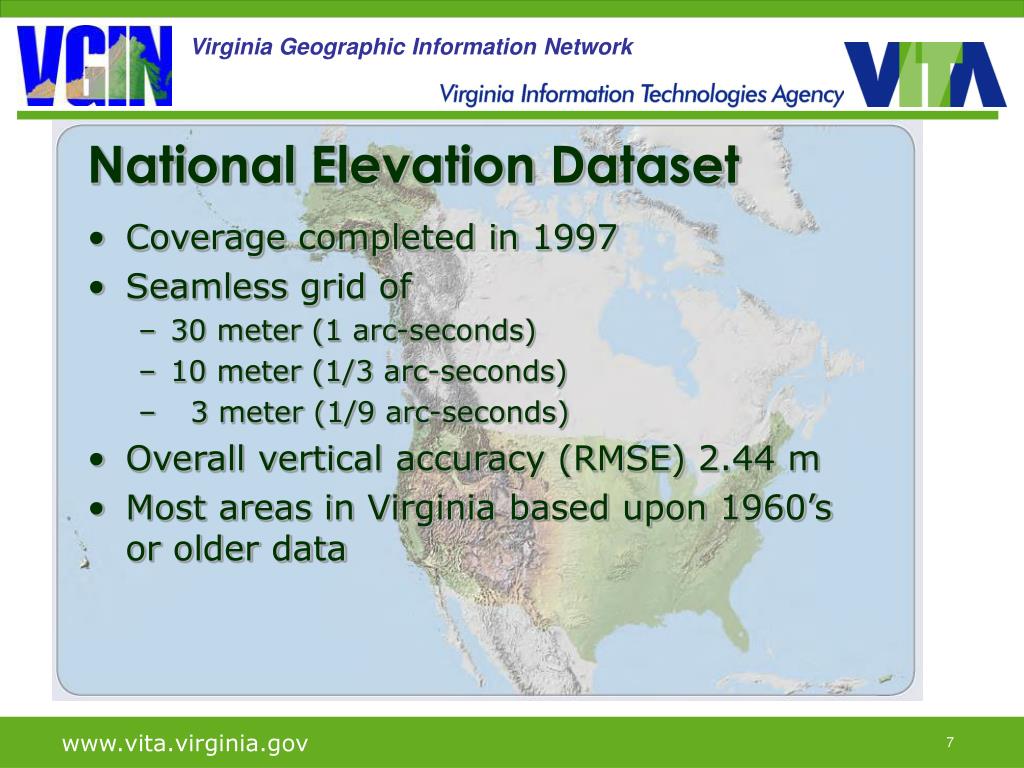 VGIN

Virginia Geographic Information Network

Virginia Information Technologies Agency

VITA

National Elevation Dataset

• Coverage completed in 1997
• Seamless grid of
– 30 meter (1 arc-seconds)
– 10 meter (1/3 arc-seconds)
– 3 meter (1/9 arc-seconds)
• Overall vertical accuracy (RMSE) 2.44 m
• Most areas in Virginia based upon 1960's or older data

www.vita.virginia.gov

7